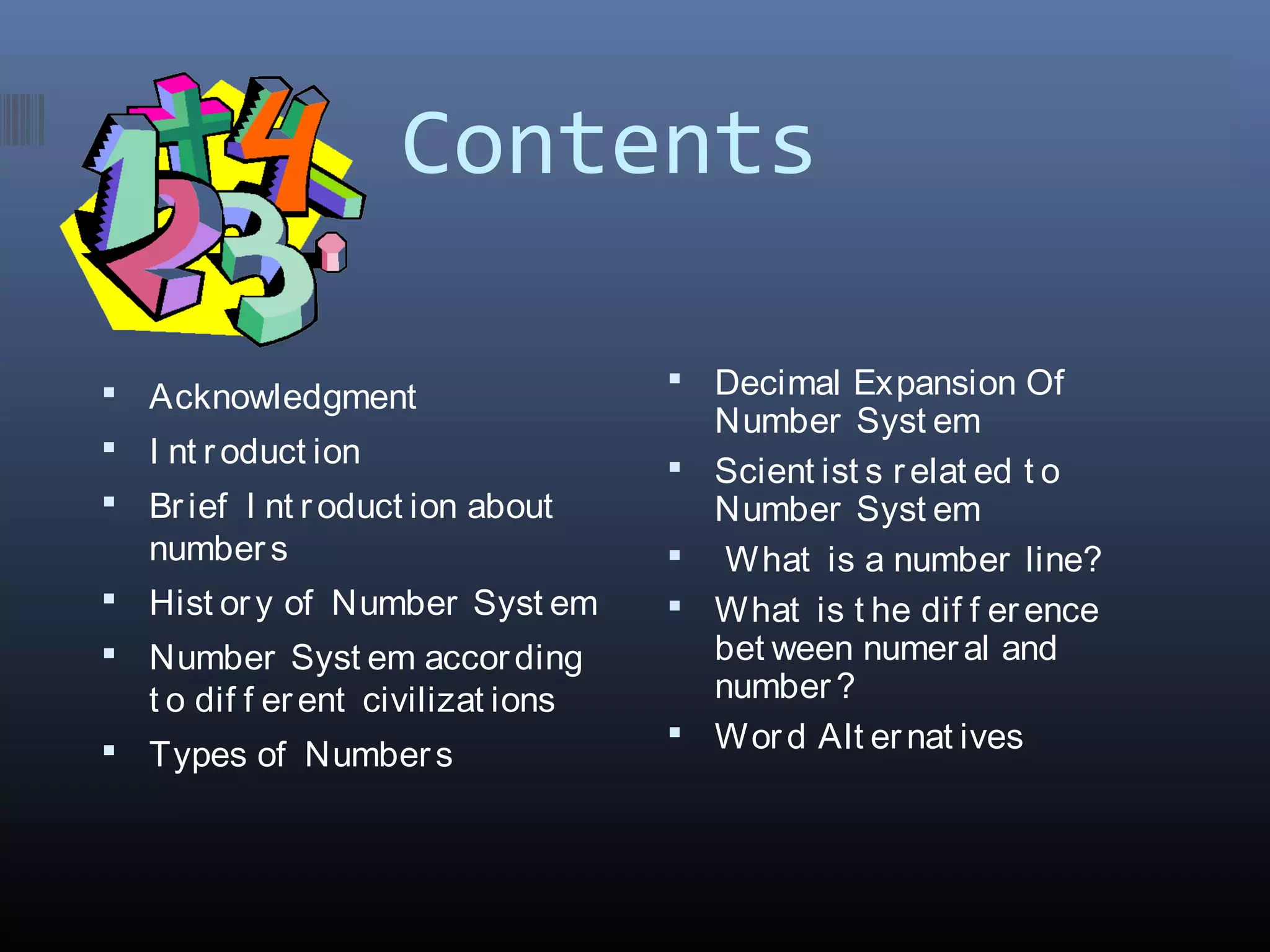 Contents

- Acknowledgment
- Introduction
- Brief Introduction about numbers
- History of Number System
- Number System according to different civilizations
- Types of Numbers

- Decimal Expansion Of Number System
- Scientists related to Number System
- What is a number line?
- What is the difference between numeral and number?
- Word Alternatives